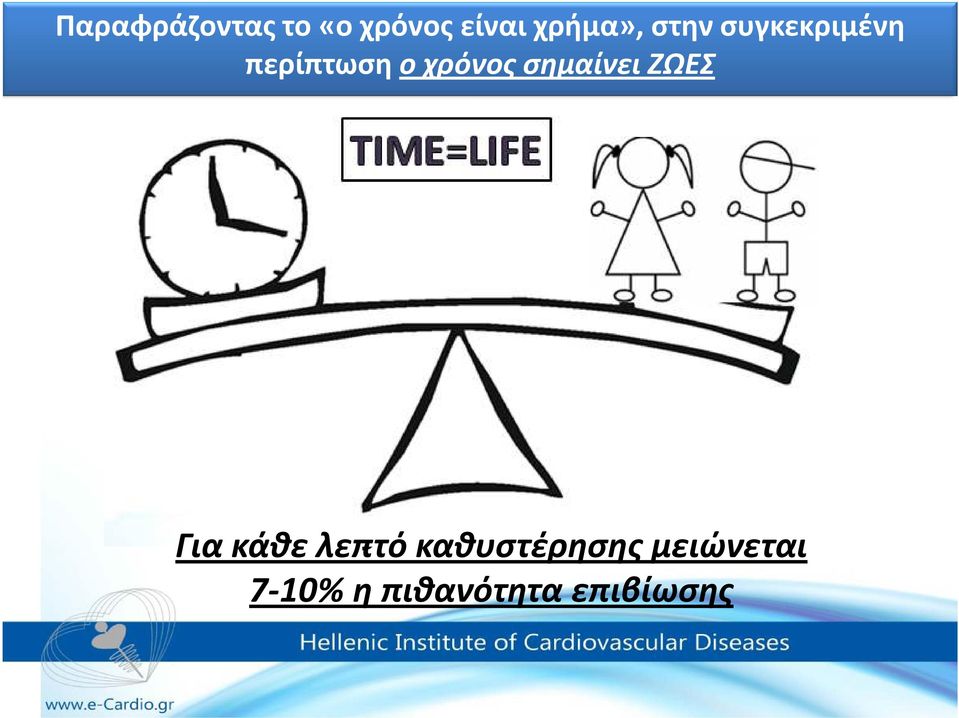 Παραφράζοντας το «ο χρόνος είναι χρήμα», στην συγκεκριμένη περίπτωση ο χρόνος σημαίνει ΖΩΕΣ

TIME=LIFE

Για κάθε λεπτό καθυστέρησης μειώνεται 7-10% η πιθανότητα επιβίωσης

Hellenic Institute of Cardiovascular Diseases

www.e-Cardio.gr